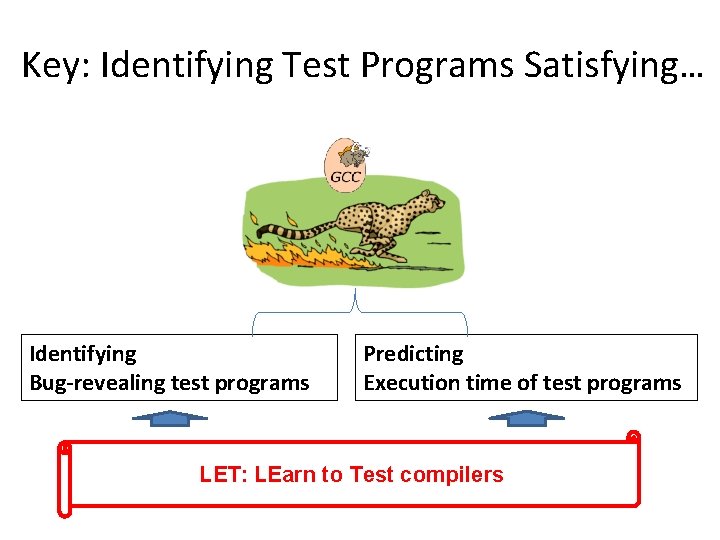 Key: Identifying Test Programs Satisfying…

GCC

Identifying
Bug-revealing test programs

Predicting
Execution time of test programs

LET: LEarn to Test compilers